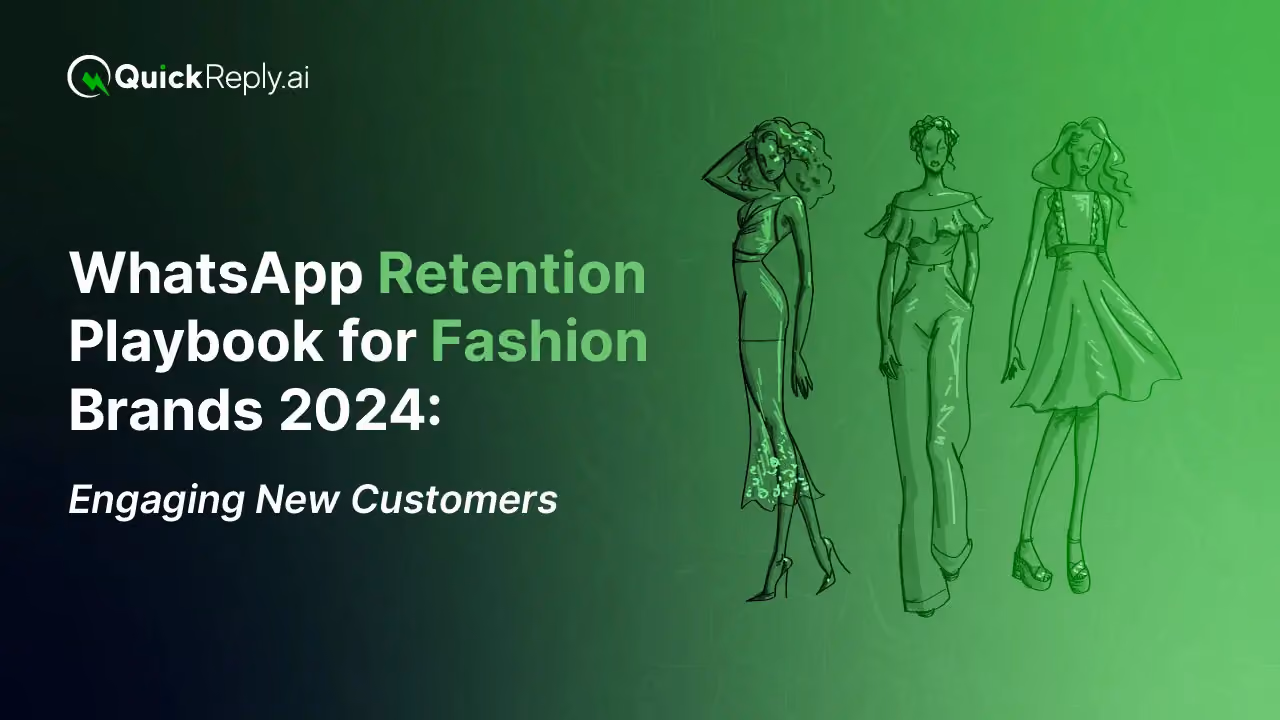 QuickReply.ai

WhatsApp Retention Playbook for Fashion Brands 2024:

Engaging New Customers